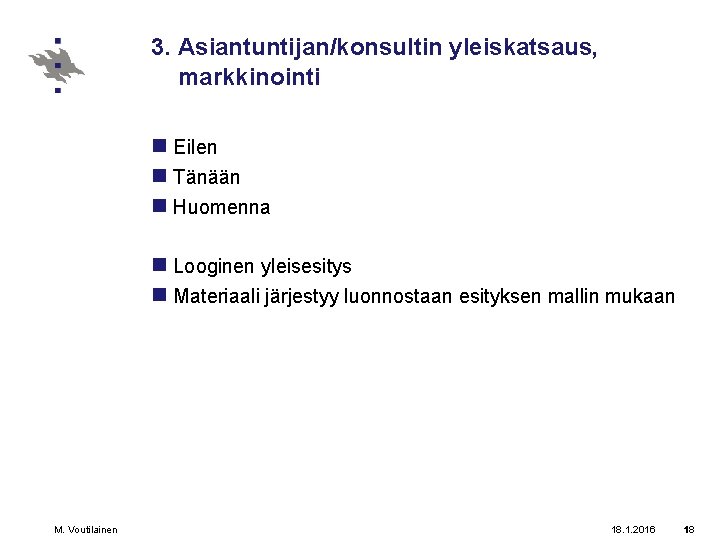 3. Asiantuntijan/konsultin yleiskatsaus, markkinointi

Eilen
Tänään
Huomenna

Looginen yleisesitys
Materiaali järjestyy luonnostaan esityksen mallin mukaan

M. Voutilainen

18.1.2016

18